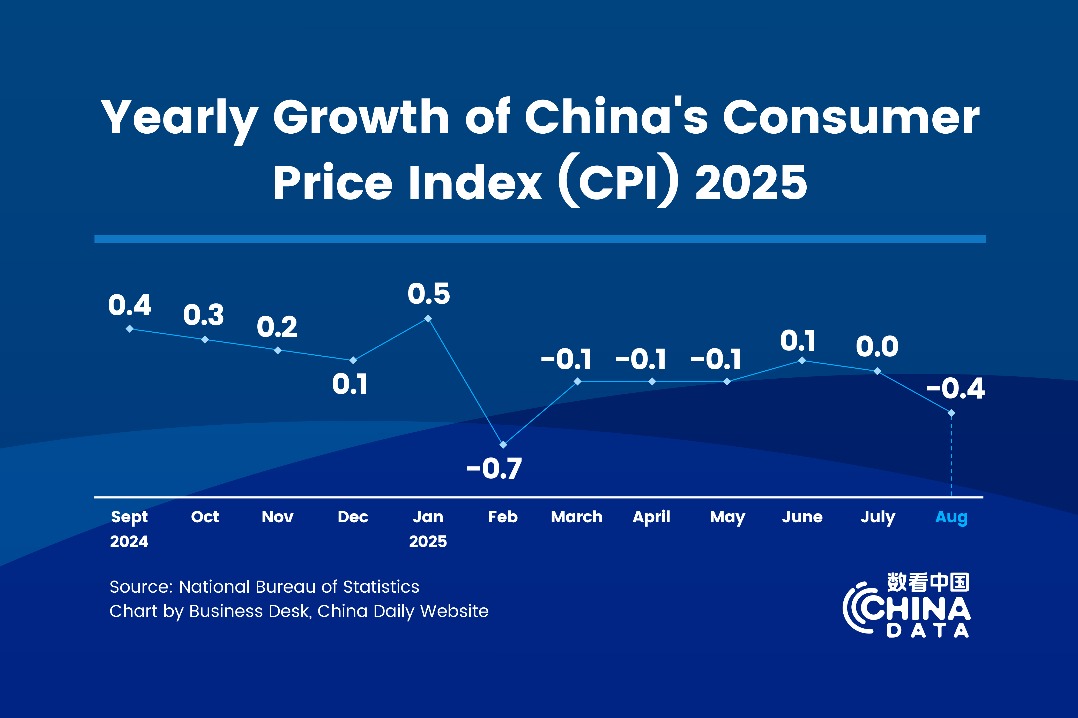 Yearly Growth of China's Consumer Price Index (CPI) 2025

0.4
0.3
0.2
0.1
0.5
-0.7
-0.1
-0.1
-0.1
0.1
0.0
-0.4

Sept 2024
Oct
Nov
Dec
Jan 2025
Feb
March
April
May
June
July
Aug

Source: National Bureau of Statistics
Chart by Business Desk, China Daily Website

数看中国
CHINA DATA